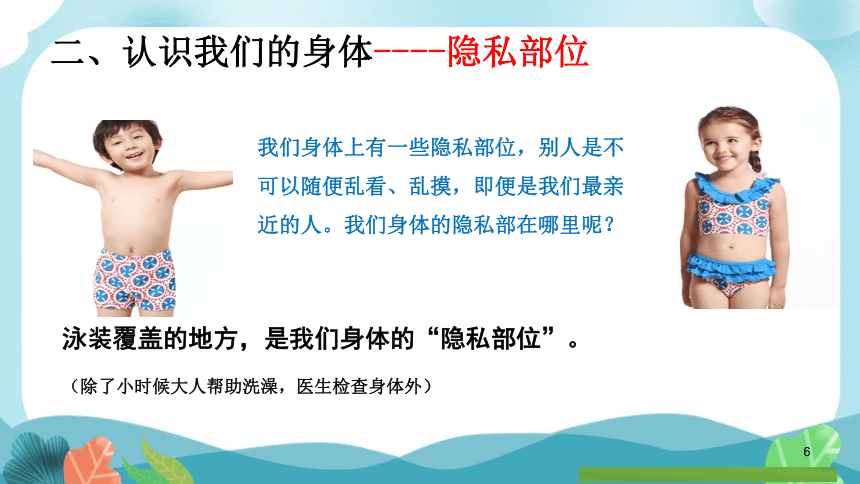 二、认识我们的身体----隐私部位

我们身体上有一些隐私部位，别人是不可以随便乱看、乱摸，即便是我们最亲近的人。我们身体的隐私部在哪里呢？

泳装覆盖的地方，是我们身体的“隐私部位”。

（除了小时候大人帮助洗澡，医生检查身体外）

6